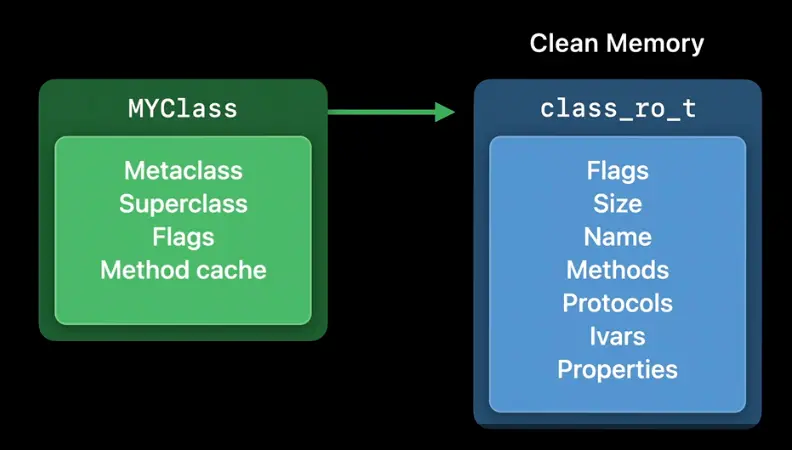 MYClass

Metaclass
Superclass
Flags
Method cache

Clean Memory

class_ro_t

Flags
Size
Name
Methods
Protocols
Ivars
Properties